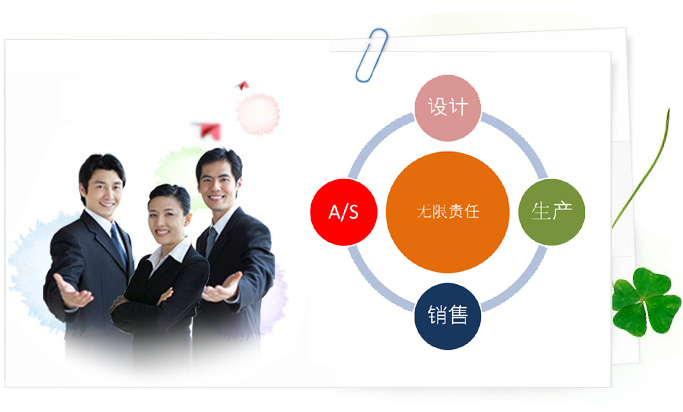 设计

A/S

无限责任

生产

销售